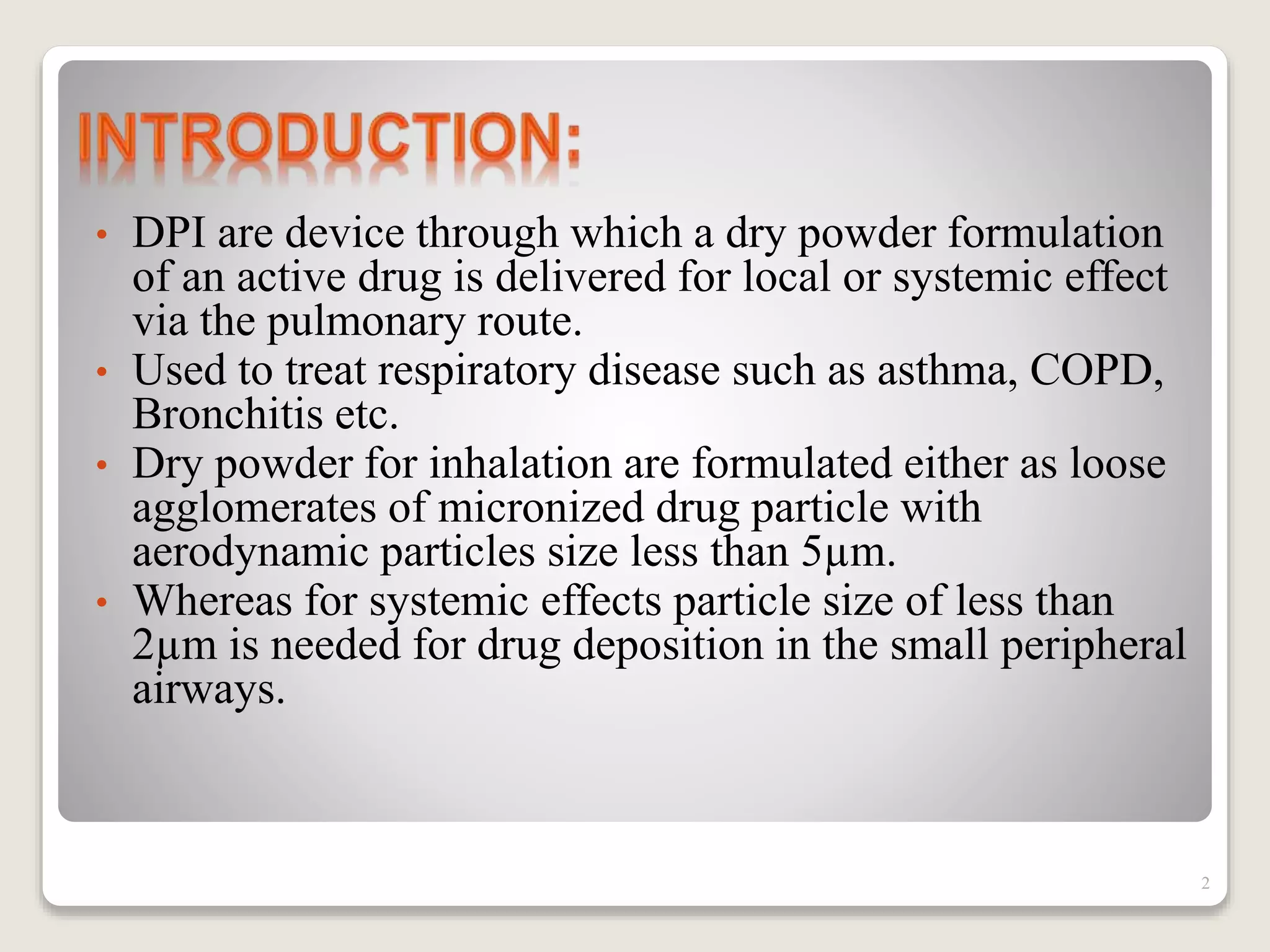 INTRODUCTION:

• DPI are device through which a dry powder formulation of an active drug is delivered for local or systemic effect via the pulmonary route.
• Used to treat respiratory disease such as asthma, COPD, Bronchitis etc.
• Dry powder for inhalation are formulated either as loose agglomerates of micronized drug particle with aerodynamic particles size less than 5μm.
• Whereas for systemic effects particle size of less than 2μm is needed for drug deposition in the small peripheral airways.

2